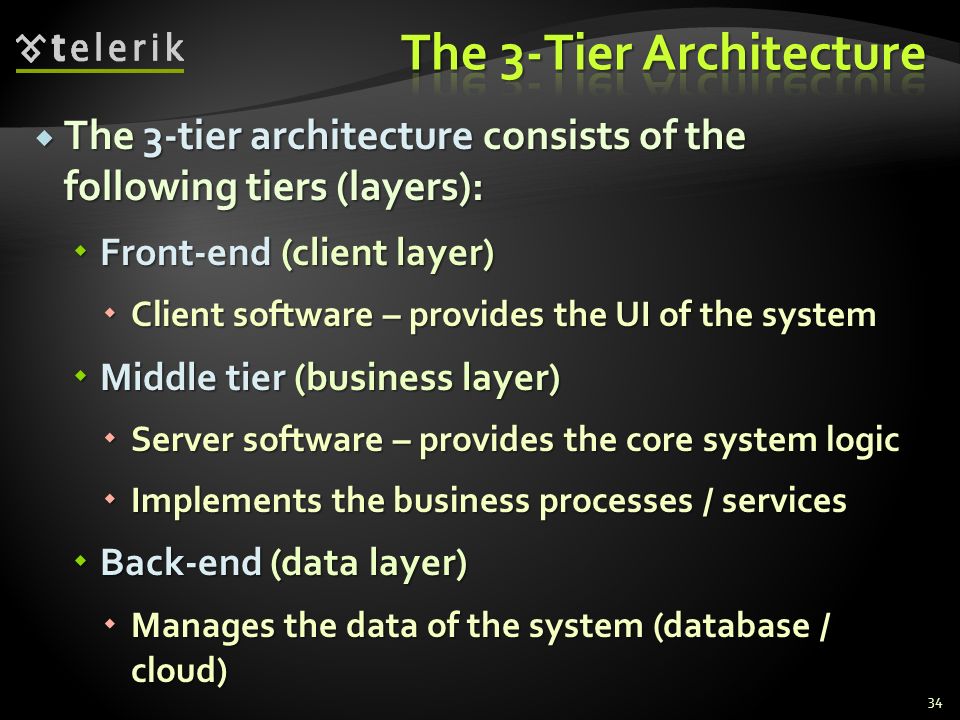 telerik

The 3-Tier Architecture

The 3-tier architecture consists of the following tiers (layers):

Front-end (client layer)

Client software – provides the UI of the system

Middle tier (business layer)

Server software – provides the core system logic

Implements the business processes / services

Back-end (data layer)

Manages the data of the system (database / cloud)

34